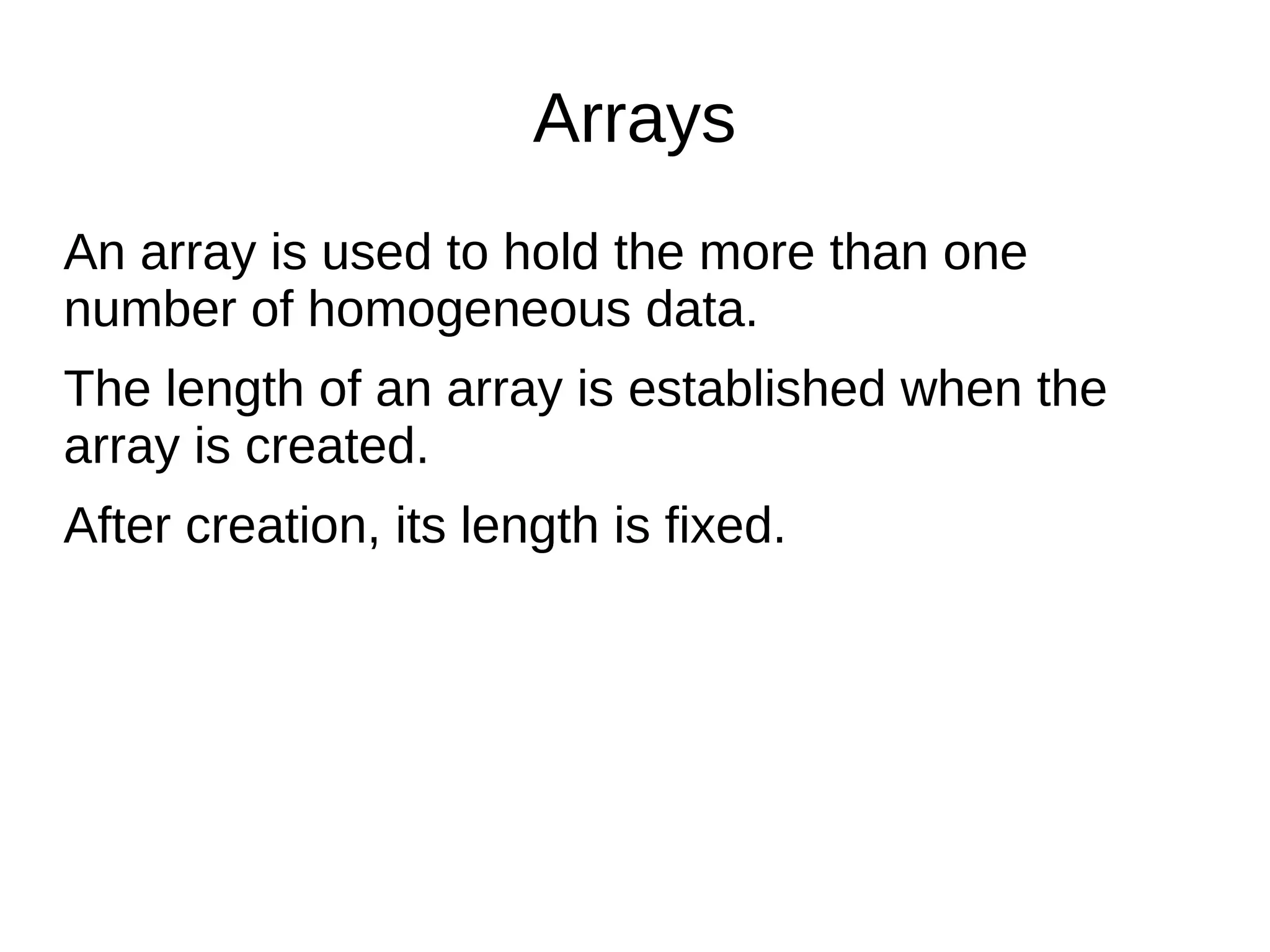 Arrays

An array is used to hold the more than one number of homogeneous data.

The length of an array is established when the array is created.

After creation, its length is fixed.